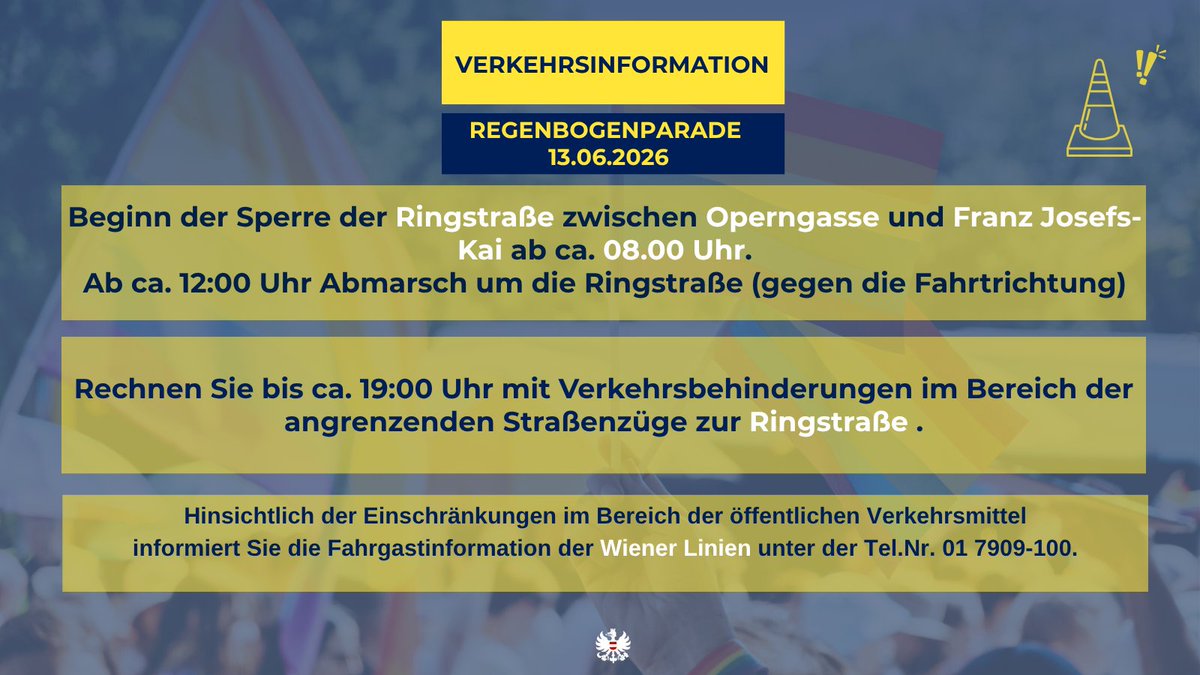 VERKEHRSINFORMATION

REGENBOGENPARADE
13.06.2026

Beginn der Sperre der Ringstraße zwischen Operngasse und Franz Josefs-Kai ab ca. 08.00 Uhr.
Ab ca. 12:00 Uhr Abmarsch um die Ringstraße (gegen die Fahrtrichtung)

Rechnen Sie bis ca. 19:00 Uhr mit Verkehrsbehinderungen im Bereich der angrenzenden Straßenzüge zur Ringstraße .

Hinsichtlich der Einschränkungen im Bereich der öffentlichen Verkehrsmittel informiert Sie die Fahrgastinformation der Wiener Linien unter der Tel.Nr. 01 7909-100.